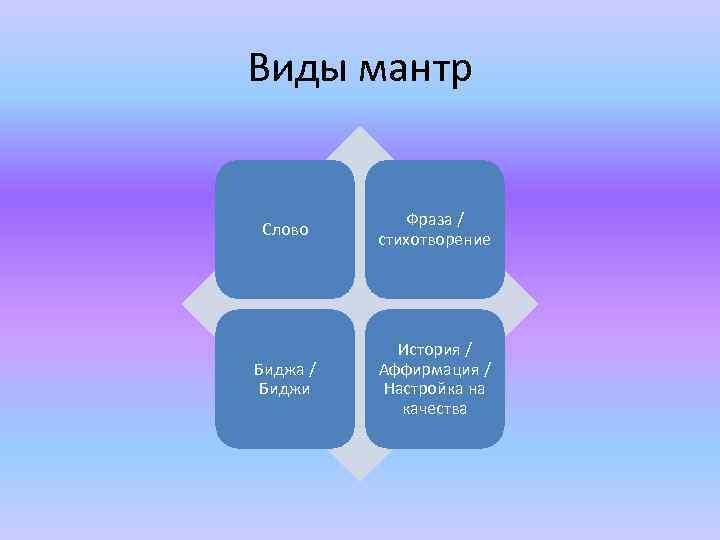 Виды мантр

Слово

Фраза / стихотворение

Биджа / Биджи

История / Аффирмация / Настройка на качества